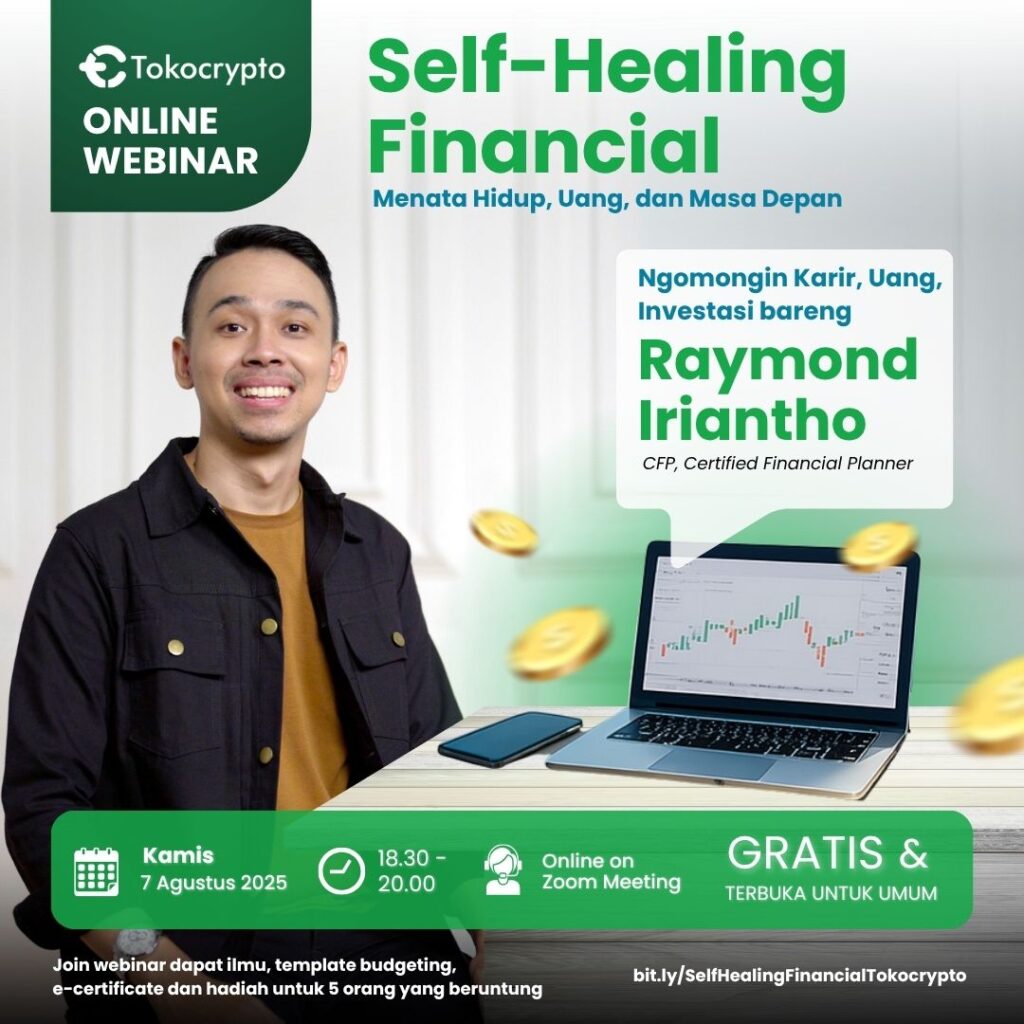 Tokocrypto
ONLINE WEBINAR

Self-Healing Financial
Menata Hidup, Uang, dan Masa Depan

Ngomongin Karir, Uang, Investasi bareng
Raymond Iriantho
CFP, Certified Financial Planner

Kamis
7 Agustus 2025

18.30 - 20.00

Online on Zoom Meeting

GRATIS &
TERBUKA UNTUK UMUM

Join webinar dapat ilmu, template budgeting, e-certificate dan hadiah untuk 5 orang yang beruntung

bit.ly/SelfHealingFinancialTokocrypto